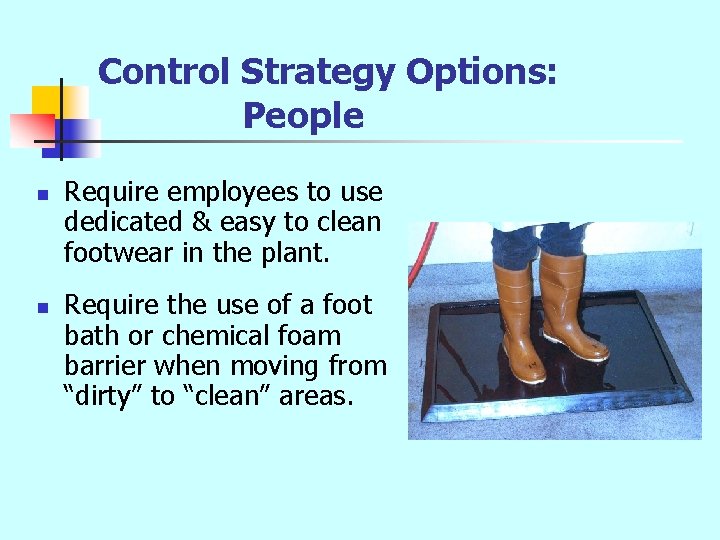 Control Strategy Options: People

▪ Require employees to use dedicated & easy to clean footwear in the plant.

▪ Require the use of a foot bath or chemical foam barrier when moving from “dirty” to “clean” areas.